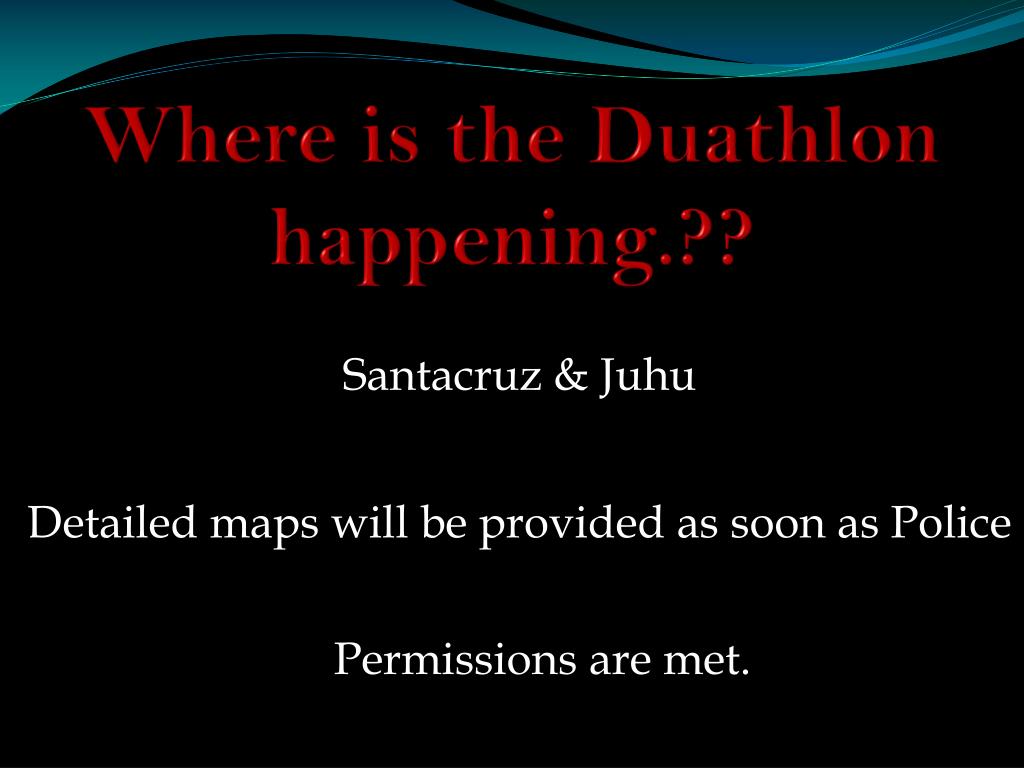 Where is the Duathlon happening.??

Santacruz & Juhu

Detailed maps will be provided as soon as Police

Permissions are met.